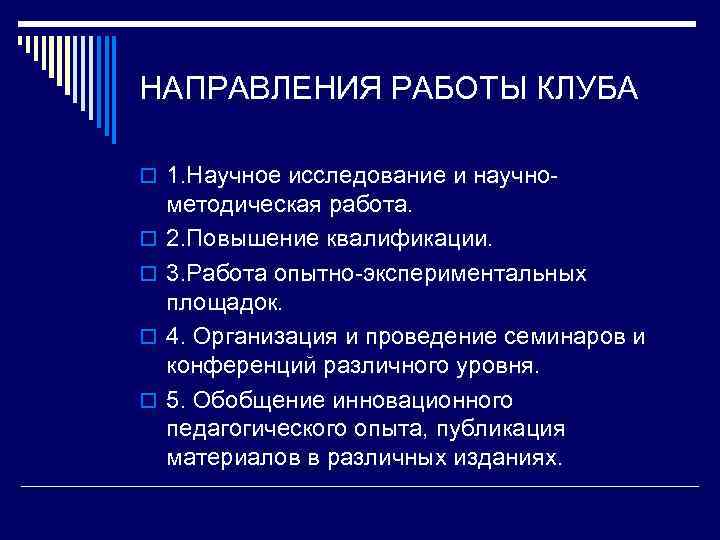 НАПРАВЛЕНИЯ РАБОТЫ КЛУБА

1.Научное исследование и научно-методическая работа.

2.Повышение квалификации.

3.Работа опытно-экспериментальных площадок.

4. Организация и проведение семинаров и конференций различного уровня.

5. Обобщение инновационного педагогического опыта, публикация материалов в различных изданиях.